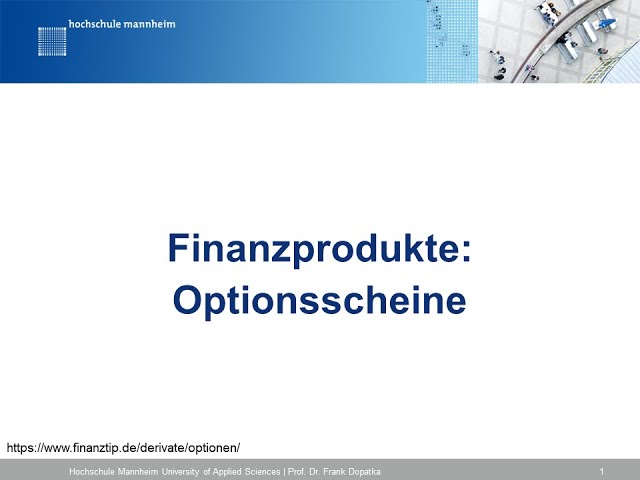 hochschule mannheim

Finanzprodukte:
Optionsscheine

https://www.finanztip.de/derivate/optionen/

Hochschule Mannheim University of Applied Sciences | Prof. Dr. Frank Dopatka

1